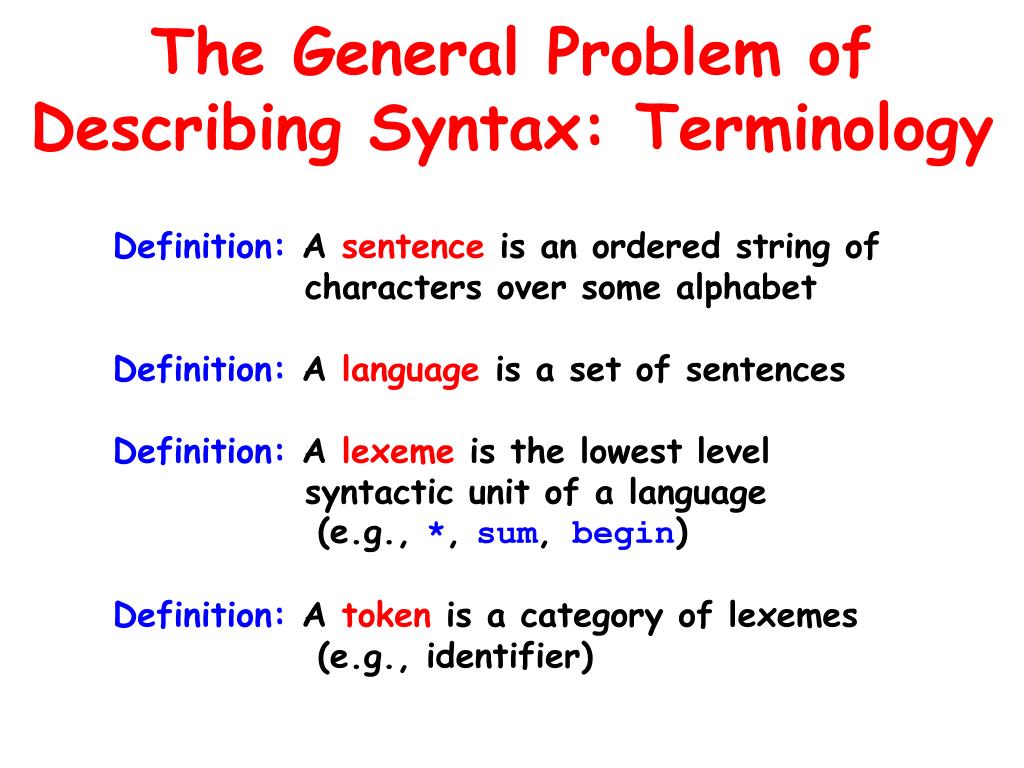 The General Problem of Describing Syntax: Terminology

Definition: A sentence is an ordered string of characters over some alphabet

Definition: A language is a set of sentences

Definition: A lexeme is the lowest level syntactic unit of a language (e.g., *, sum, begin)

Definition: A token is a category of lexemes (e.g., identifier)